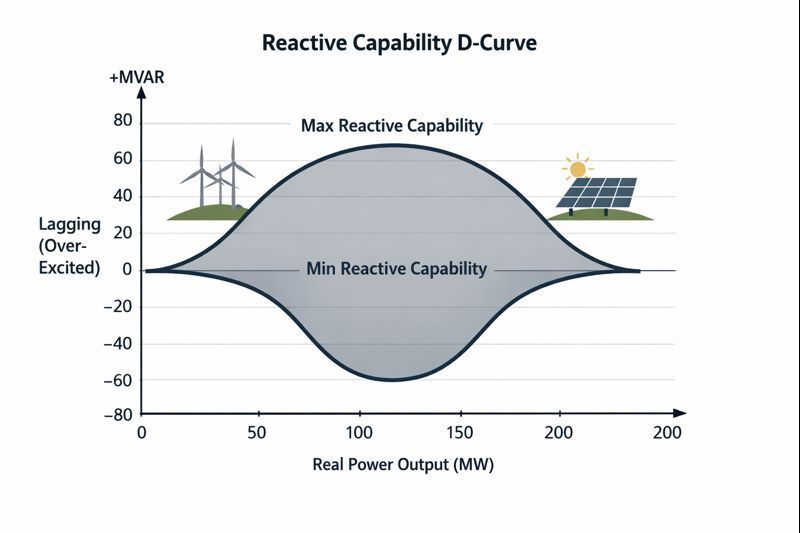 Reactive Capability D-Curve

+MVAR

80
60
40
20
0
−20
−40
−60
−80

Lagging (Over-Excited)

Max Reactive Capability

Min Reactive Capability

0 50 100 150 200 200

Real Power Output (MW)